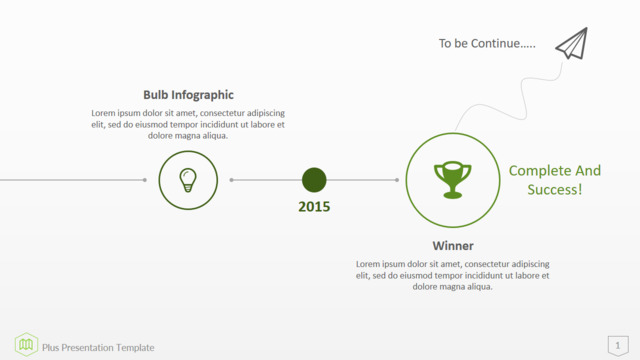 To be Continue.....

Bulb Infographic

Lorem ipsum dolor sit amet, consectetur adipiscing elit, sed do eiusmod tempor incididunt ut labore et dolore magna aliqua.

2015

Complete And Success!

Winner

Lorem ipsum dolor sit amet, consectetur adipiscing elit, sed do eiusmod tempor incididunt ut labore et dolore magna aliqua.

Plus Presentation Template

1